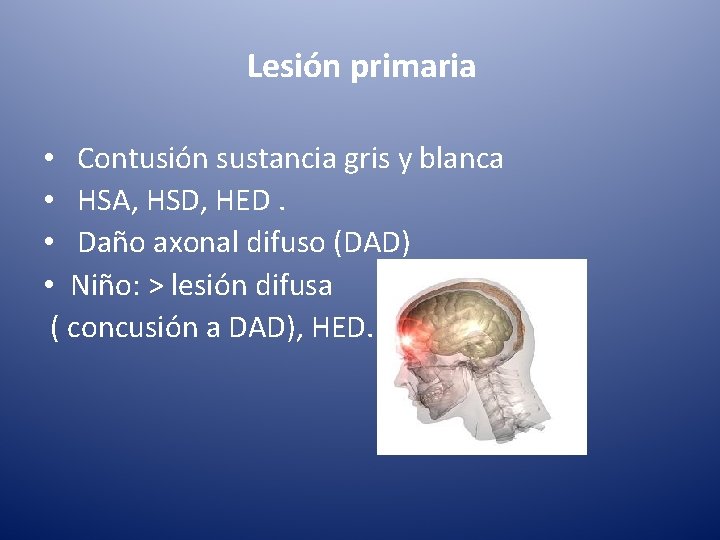 Lesión primaria

• Contusión sustancia gris y blanca
• HSA, HSD, HED .
• Daño axonal difuso (DAD)
• Niño: > lesión difusa ( concusión a DAD), HED.